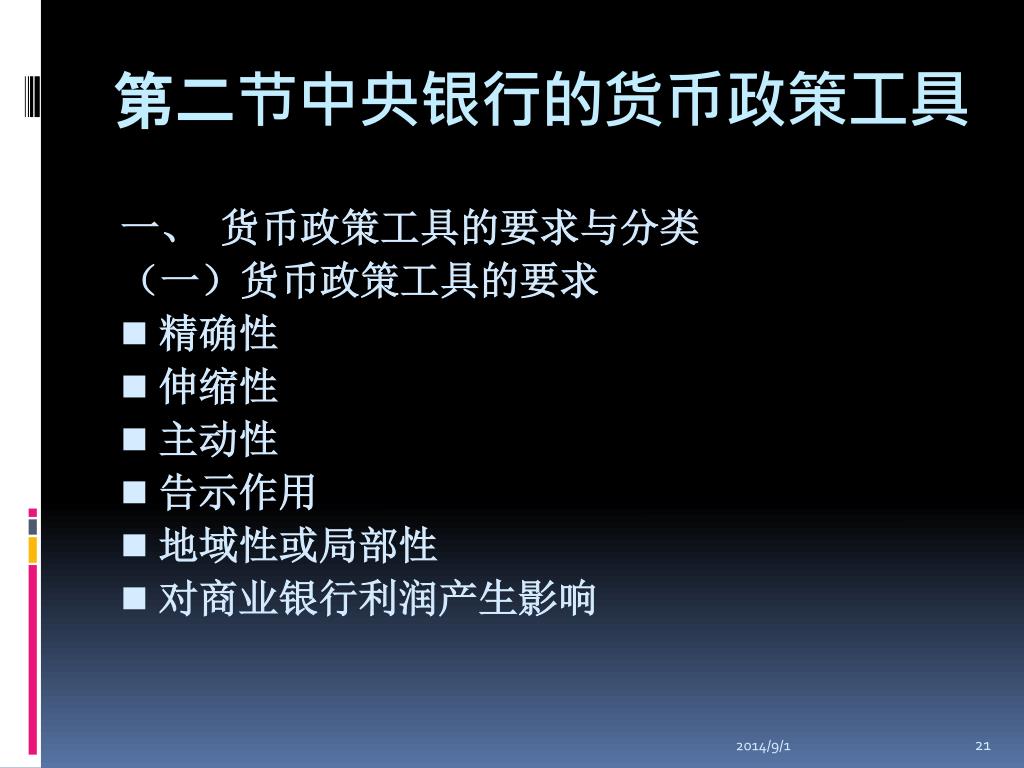 第二节中央银行的货币政策工具

一、 货币政策工具的要求与分类
（一）货币政策工具的要求
■ 精确性
■ 伸缩性
■ 主动性
■ 告示作用
■ 地域性或局部性
■ 对商业银行利润产生影响

2014/9/1

21